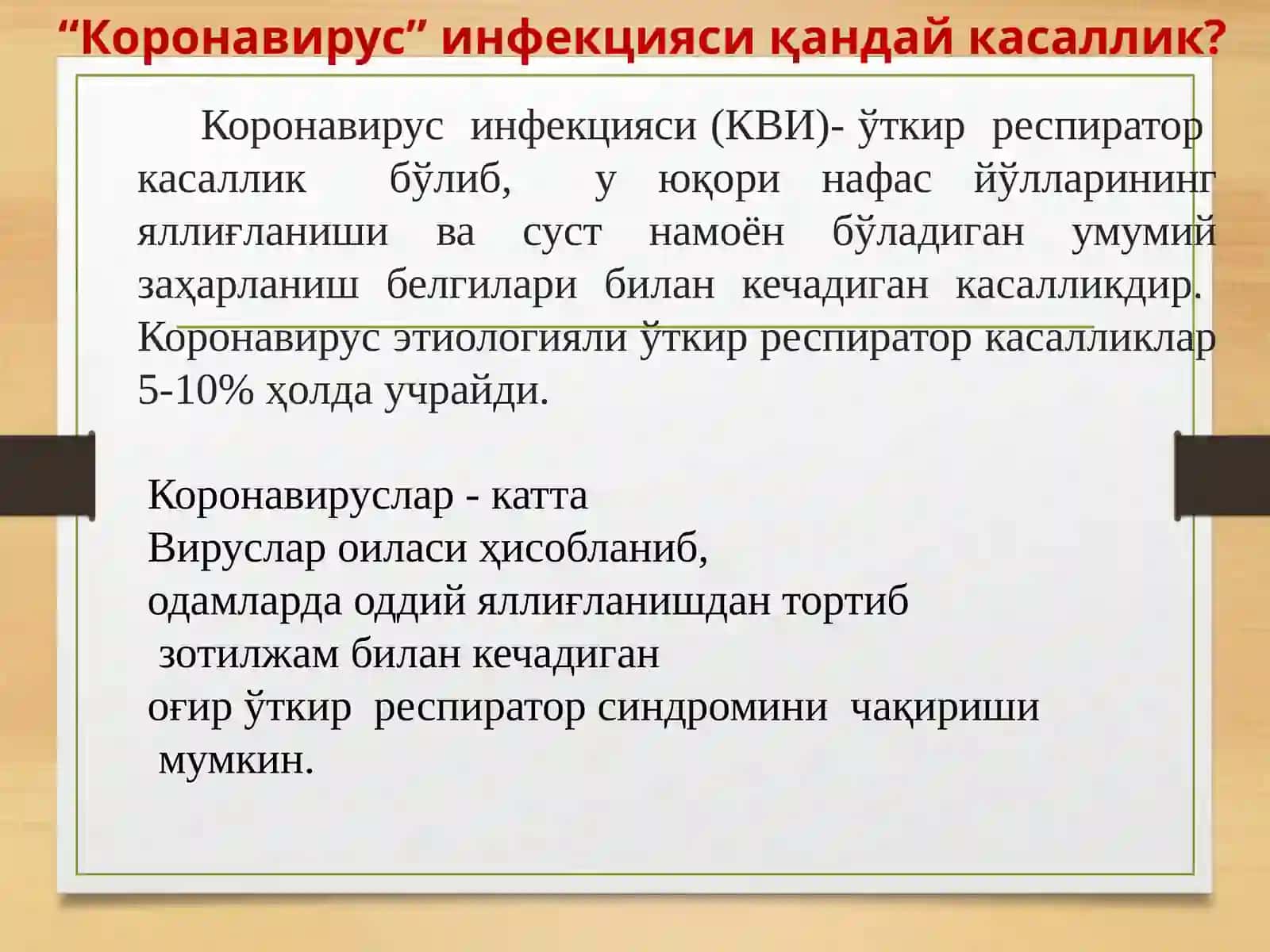 "Коронавирус" инфекцияси қандай касаллик?

Коронавирус инфекцияси (КВИ)- ўткир респиратор касаллик бўлиб, у юқори нафас йўлларининг яллиғланиши ва суст намоён бўладиган умумий заҳарланиш белгилари билан кечадиган касалликдир. Коронавирус этиологияли ўткир респиратор касалликлар 5-10% ҳолда учрайди.

Коронавируслар - катта
Вируслар оиласи ҳисобланиб,
одамларда оддий яллиғланишдан тортиб
зотилжам билан кечадиган
оғир ўткир респиратор синдромини чақириши
мумкин.